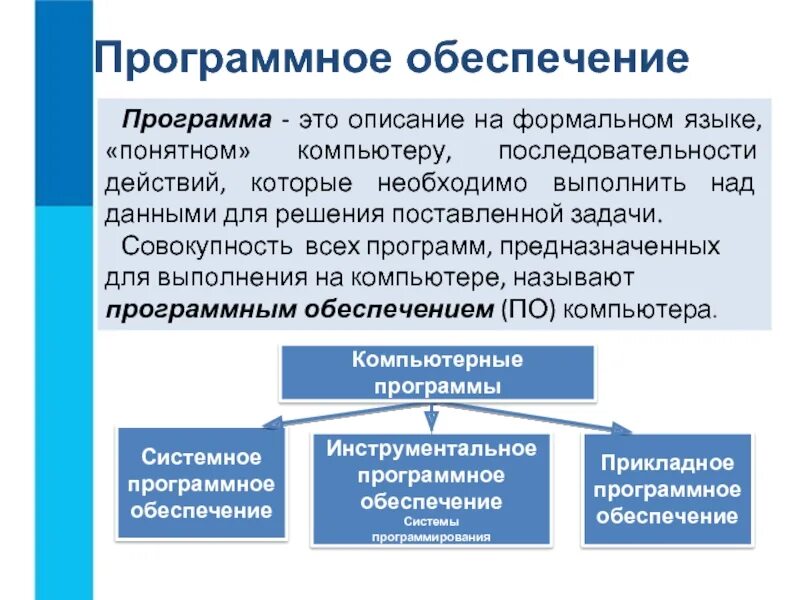 Программное обеспечение

Программа - это описание на формальном языке, «понятном» компьютеру, последовательности действий, которые необходимо выполнить над данными для решения поставленной задачи.

Совокупность всех программ, предназначенных для выполнения на компьютере, называют программным обеспечением (ПО) компьютера.

Компьютерные программы

Системное программное обеспечение

Инструментальное программное обеспечение
Системы программирования

Прикладное программное обеспечение